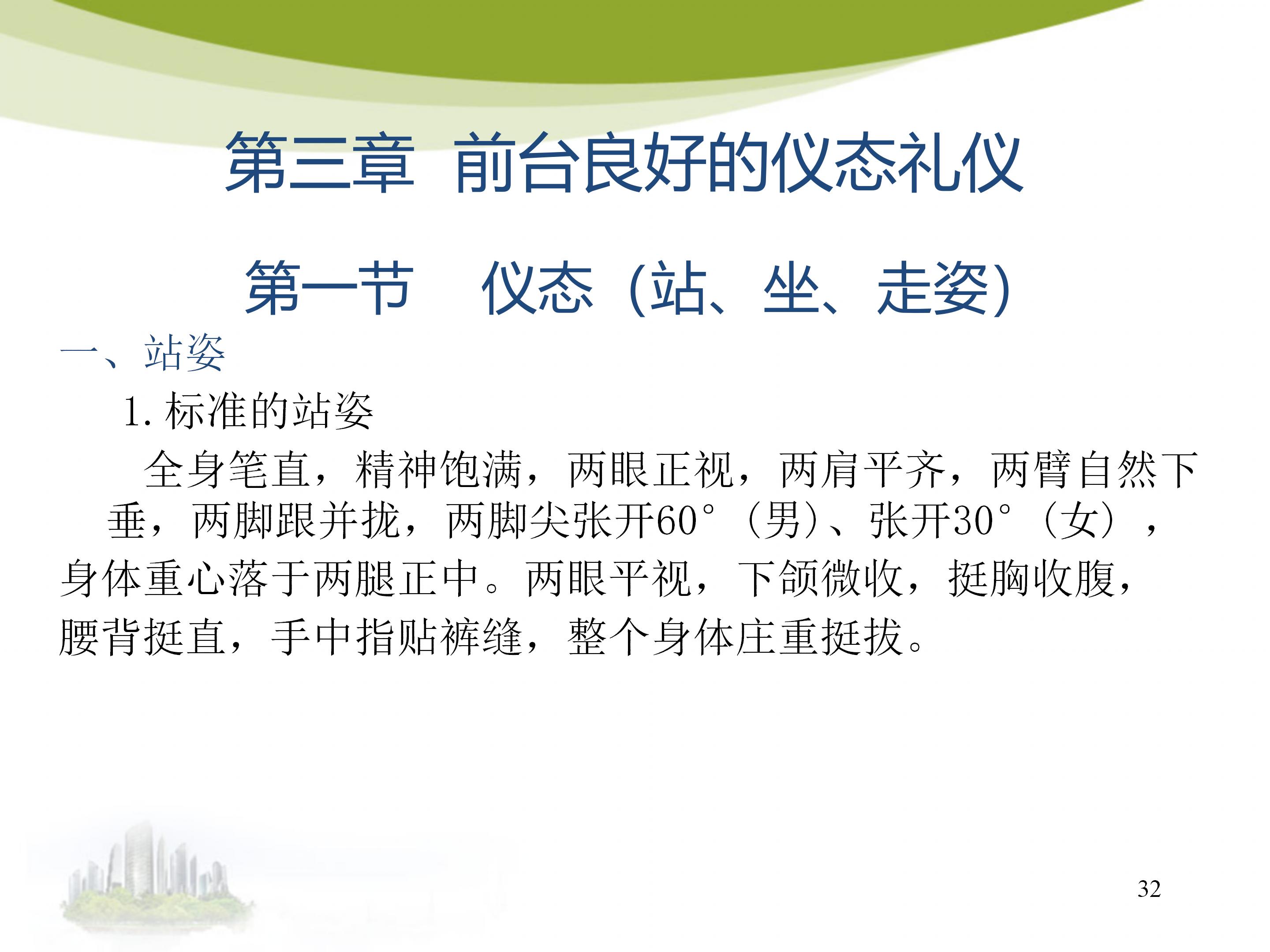 第三章 前台良好的仪态礼仪

第一节 仪态（站、坐、走姿）

一、站姿

1. 标准的站姿

全身笔直，精神饱满，两眼正视，两肩平齐，两臂自然下垂，两脚跟并拢，两脚尖张开60°（男）、张开30°（女），身体重心落于两腿正中。两眼平视，下颌微收，挺胸收腹，腰背挺直，手中指贴裤缝，整个身体庄重挺拔。

32